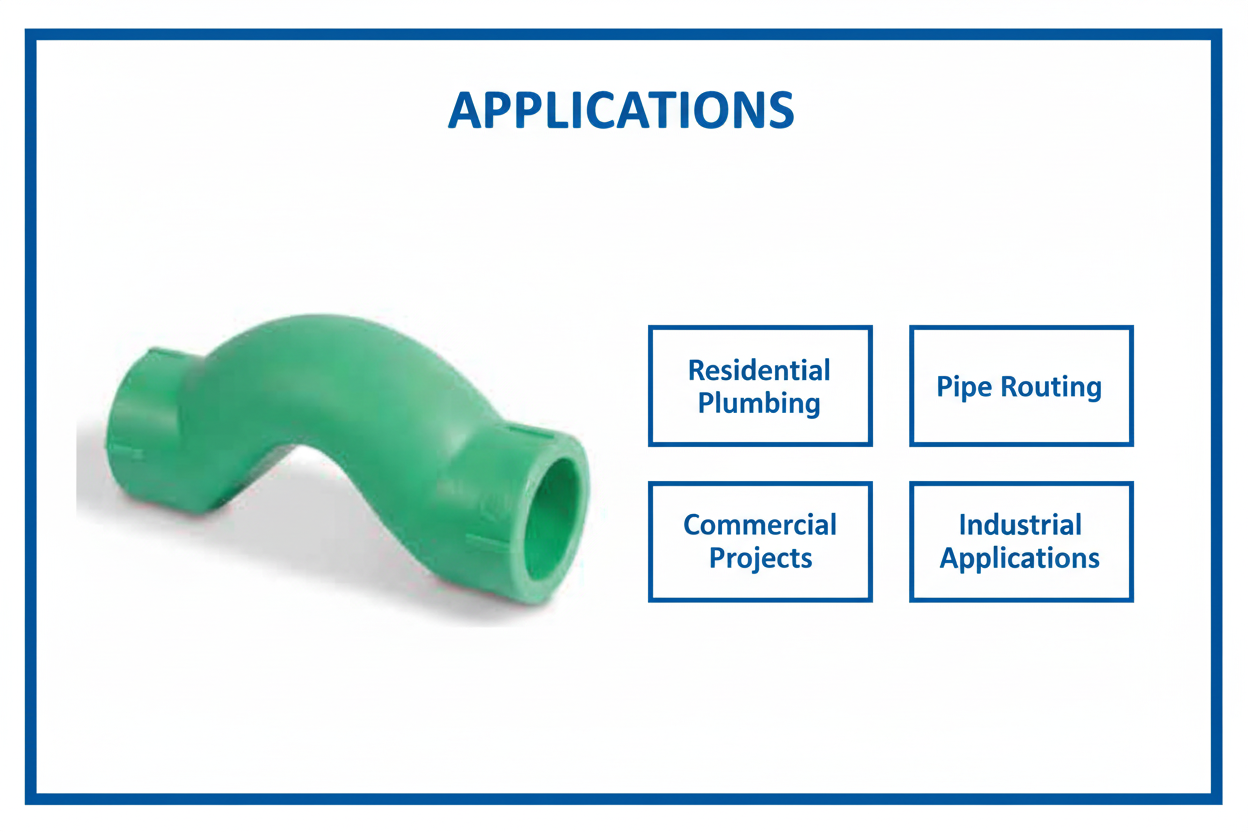 APPLICATIONS

Residential Plumbing

Pipe Routing

Commercial Projects

Industrial Applications